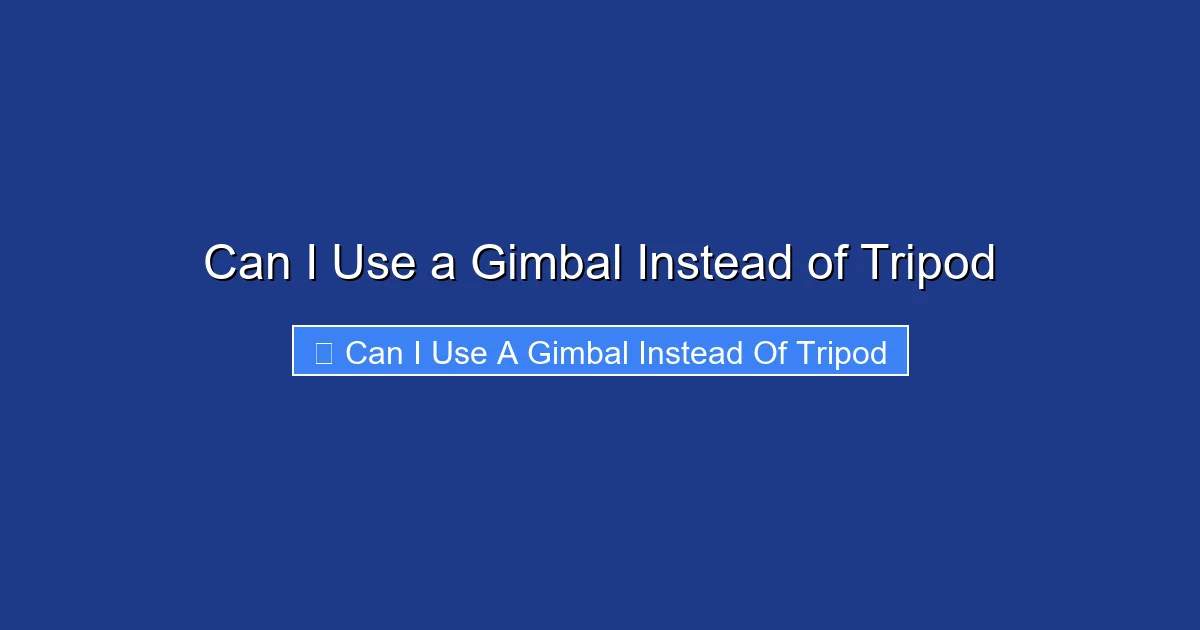 Can I Use a Gimbal Instead of Tripod

Can I Use A Gimbal Instead Of Tripod